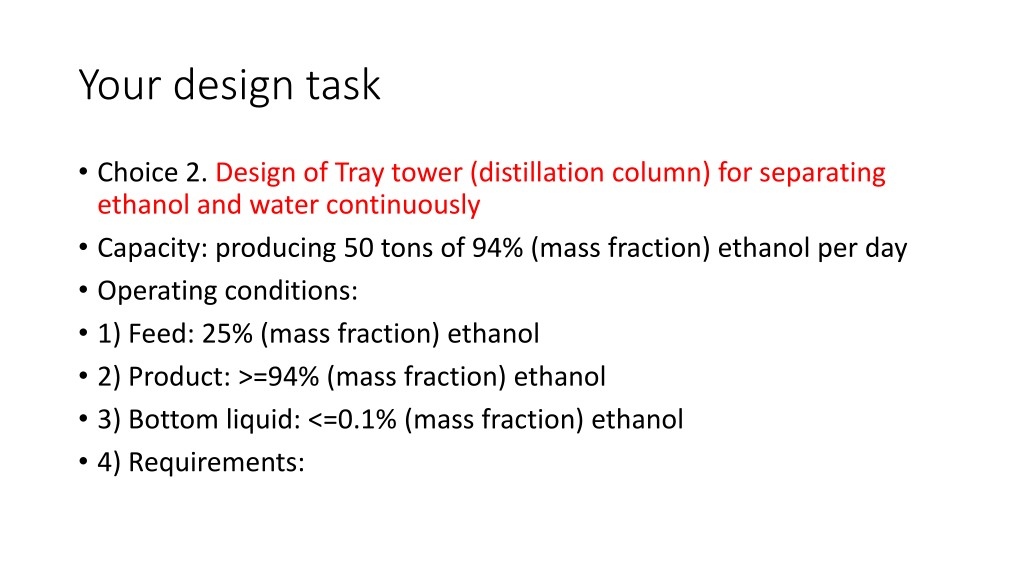 Your design task

• Choice 2. Design of Tray tower (distillation column) for separating ethanol and water continuously
• Capacity: producing 50 tons of 94% (mass fraction) ethanol per day
• Operating conditions:
• 1) Feed: 25% (mass fraction) ethanol
• 2) Product: >=94% (mass fraction) ethanol
• 3) Bottom liquid: <=0.1% (mass fraction) ethanol
• 4) Requirements: